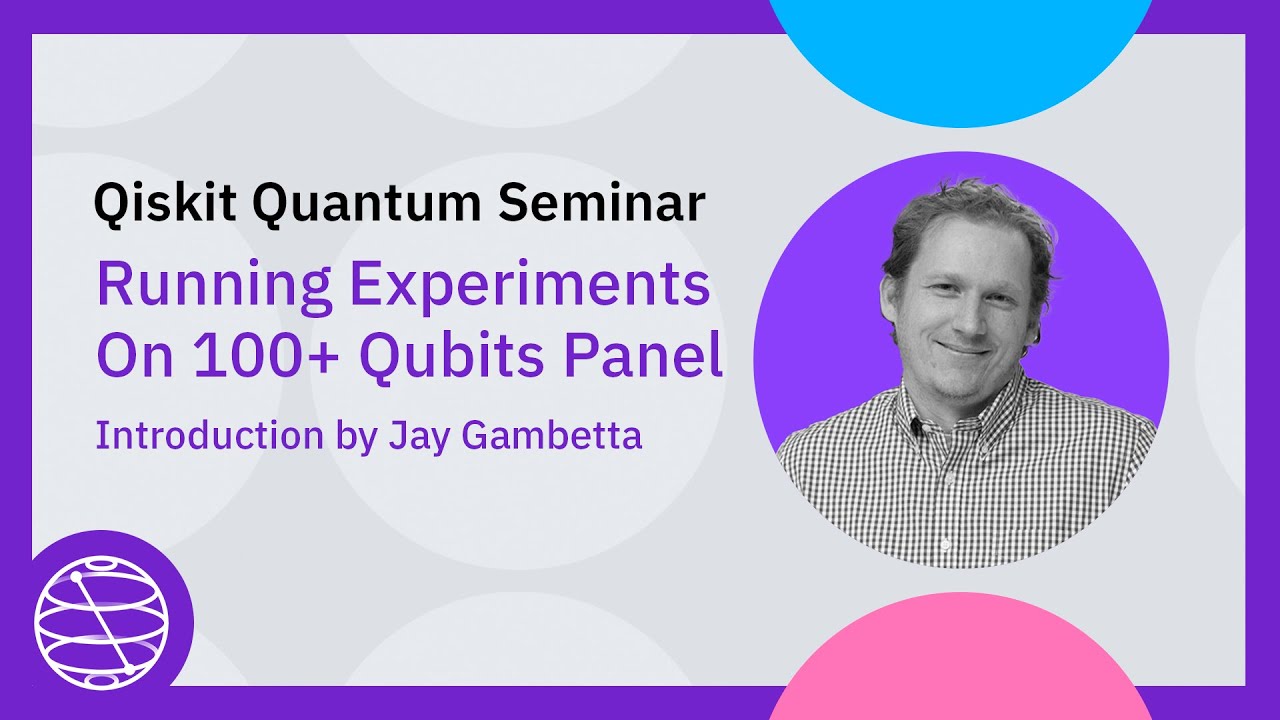 Qiskit Quantum Seminar

Running Experiments On 100+ Qubits Panel

Introduction by Jay Gambetta